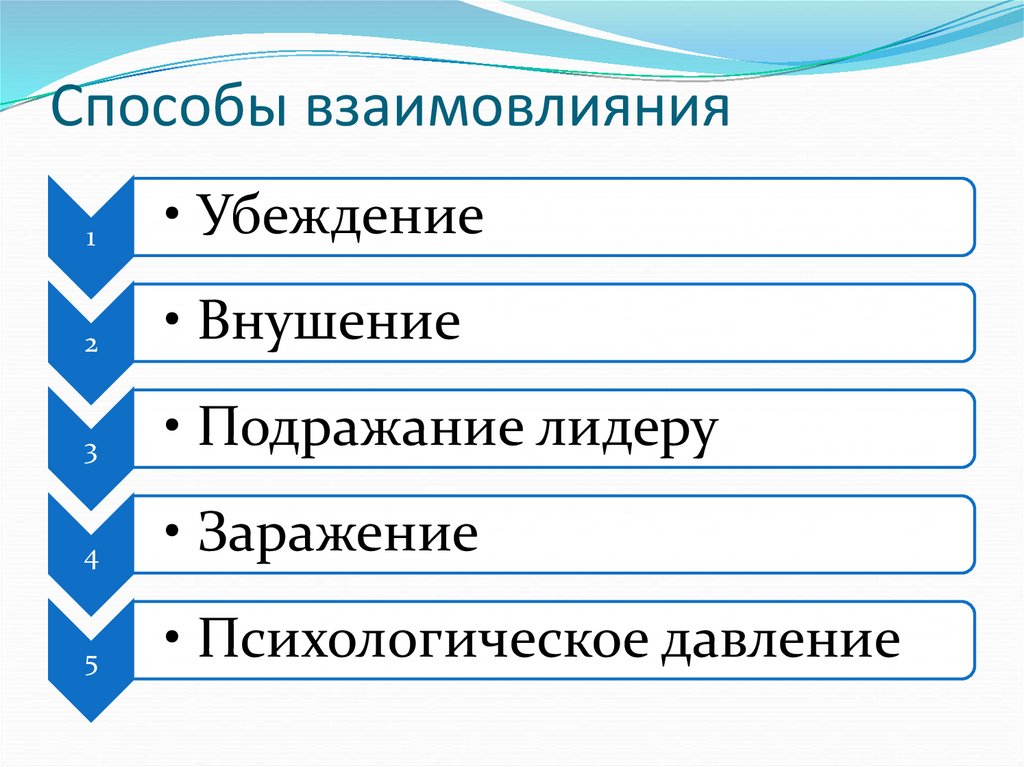 Способы взаимовлияния

1

• Убеждение

2

• Внушение

3

• Подражание лидеру

4

• Заражение

5

• Психологическое давление